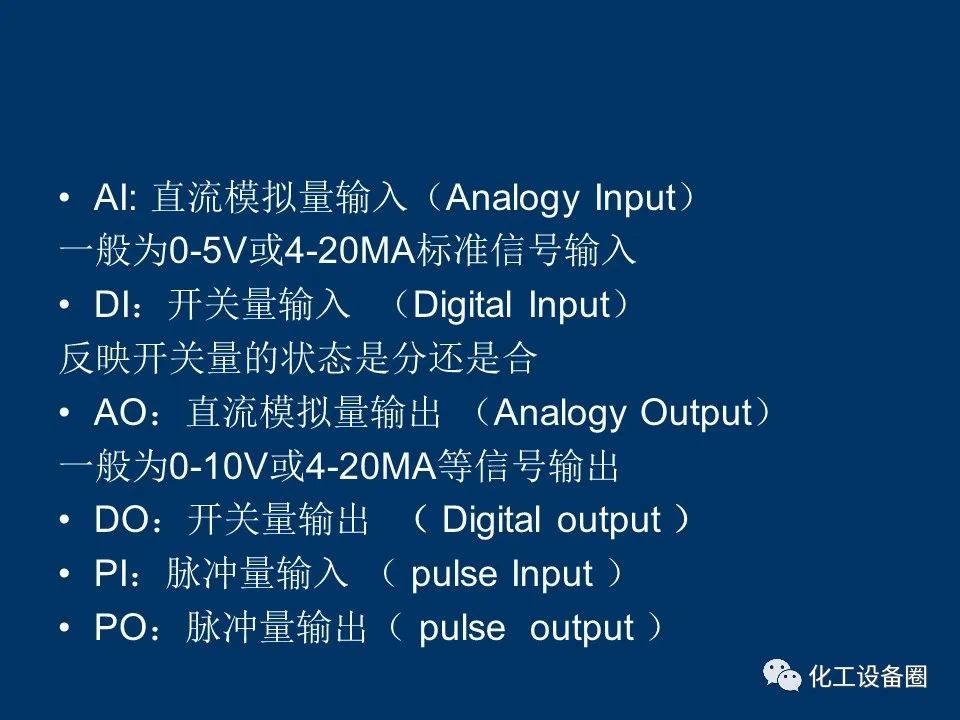 • AI: 直流模拟量输入（Analogy Input）
一般为0-5V或4-20MA标准信号输入
• DI：开关量输入 （Digital Input）
反映开关量的状态是分还是合
• AO：直流模拟量输出 （Analogy Output）
一般为0-10V或4-20MA等信号输出
• DO：开关量输出 （ Digital output ）
• PI：脉冲量输入 （ pulse Input ）
• PO：脉冲量输出（ pulse output ）

化工设备圈